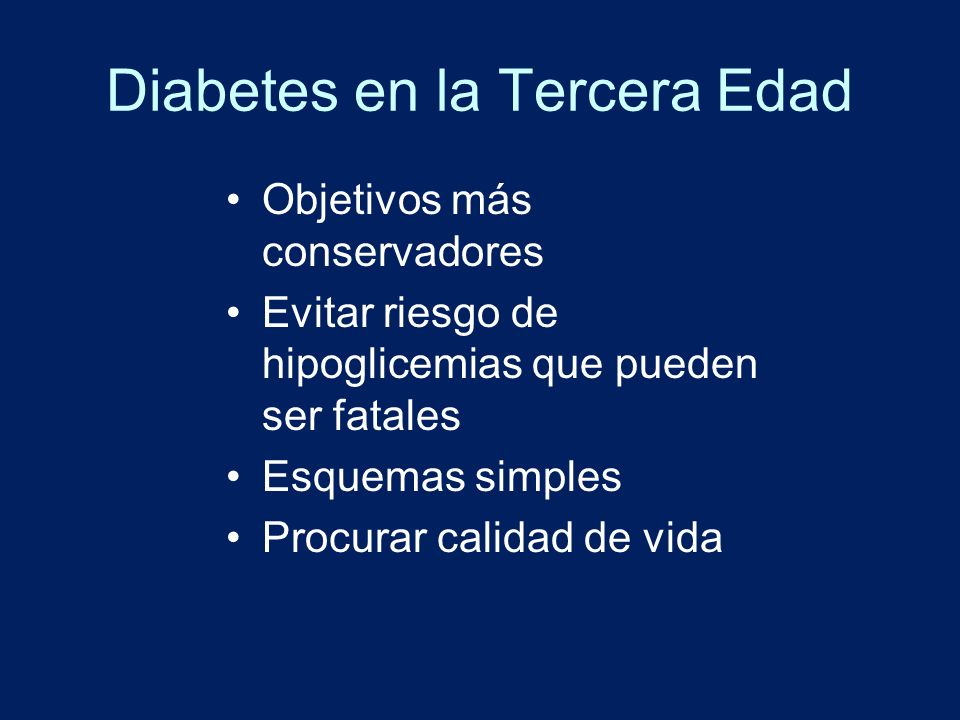 Diabetes en la Tercera Edad

• Objetivos más conservadores
• Evitar riesgo de hipoglicemias que pueden ser fatales
• Esquemas simples
• Procurar calidad de vida